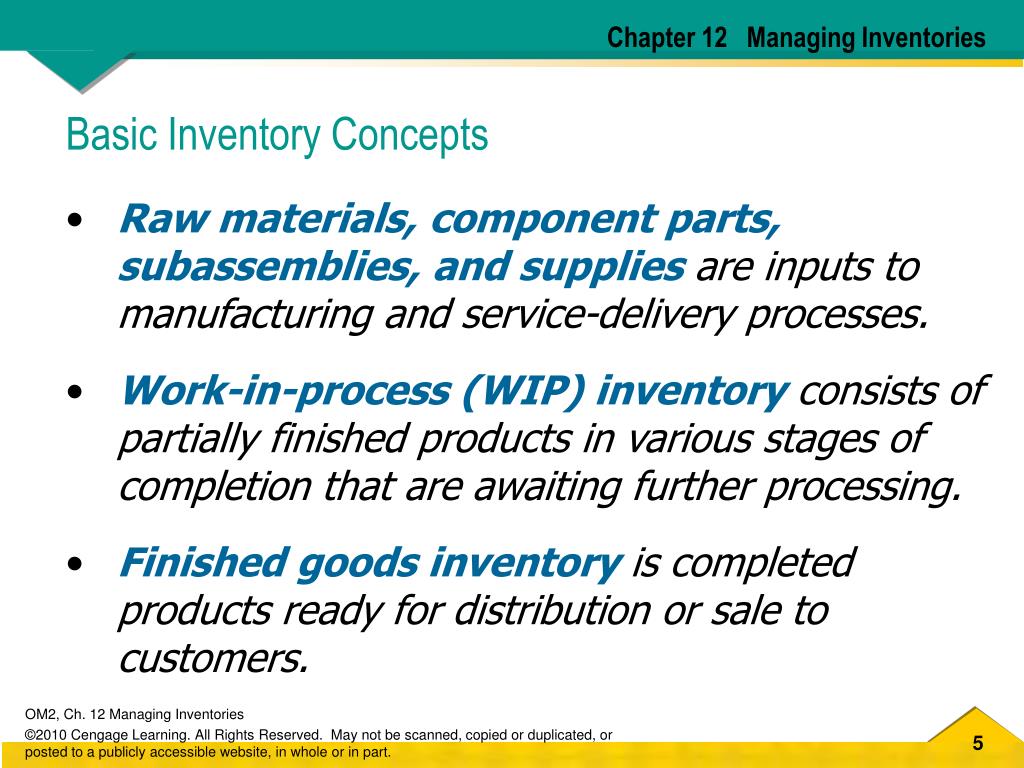 Chapter 12 Managing Inventories

Basic Inventory Concepts

• Raw materials, component parts, subassemblies, and supplies are inputs to manufacturing and service-delivery processes.

• Work-in-process (WIP) inventory consists of partially finished products in various stages of completion that are awaiting further processing.

• Finished goods inventory is completed products ready for distribution or sale to customers.

OM2, Ch. 12 Managing Inventories

©2010 Cengage Learning. All Rights Reserved. May not be scanned, copied or duplicated, or posted to a publicly accessible website, in whole or in part.

5